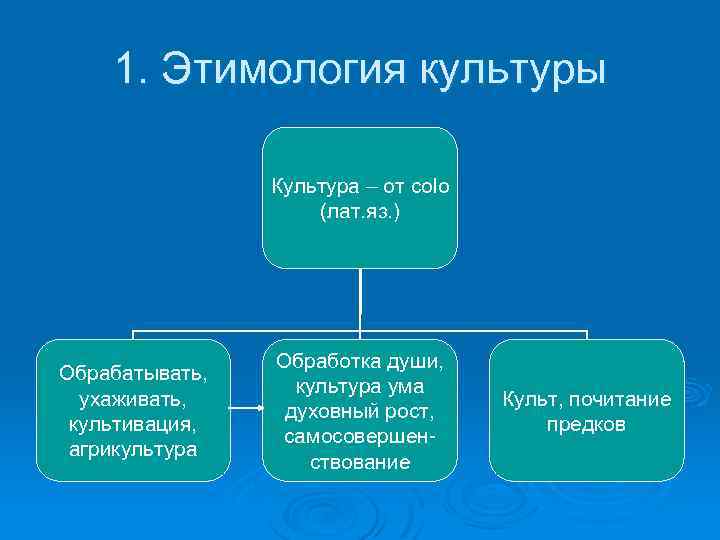 1. Этимология культуры

Культура – от colo (лат.яз.)

Обрабатывать, ухаживать, культивация, агрикультура

Обработка души, культура ума духовный рост, самосовершенствование

Культ, почитание предков